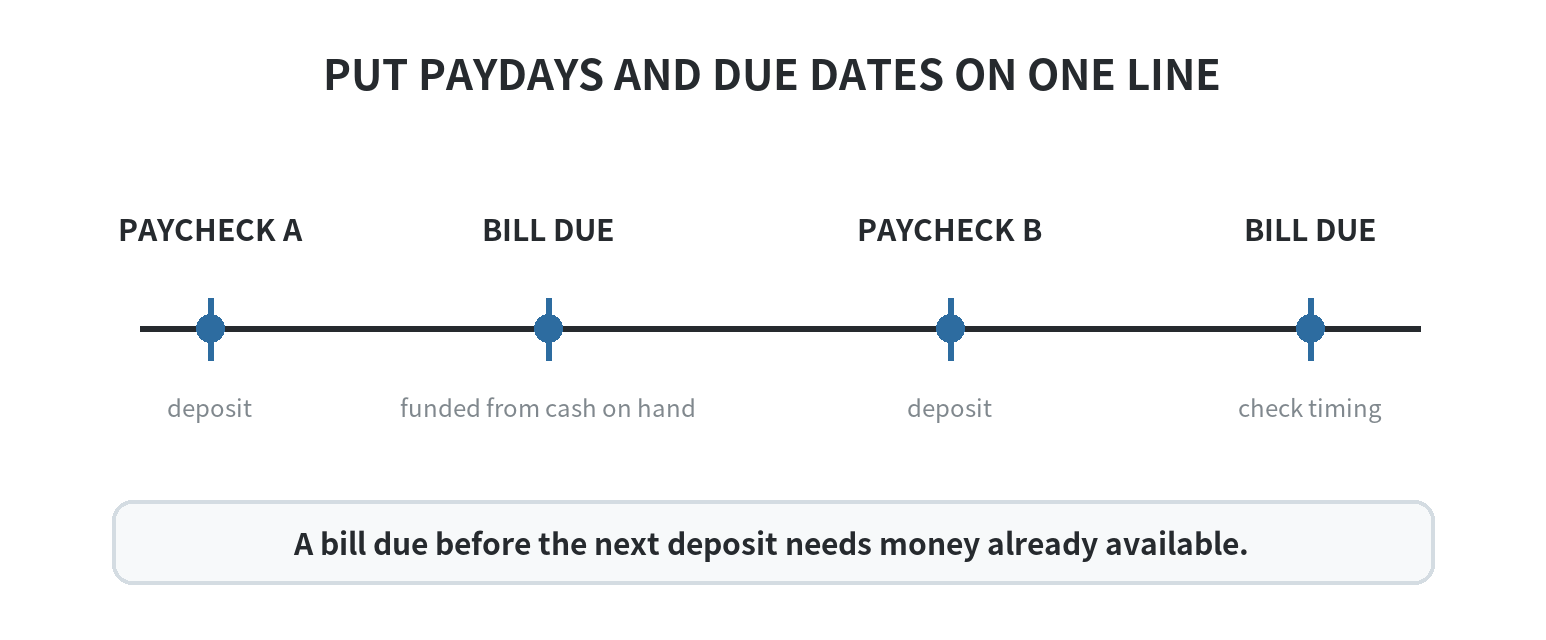 PUT PAYDAYS AND DUE DATES ON ONE LINE

PAYCHECK A
deposit

BILL DUE
funded from cash on hand

PAYCHECK B
deposit

BILL DUE
check timing

A bill due before the next deposit needs money already available.